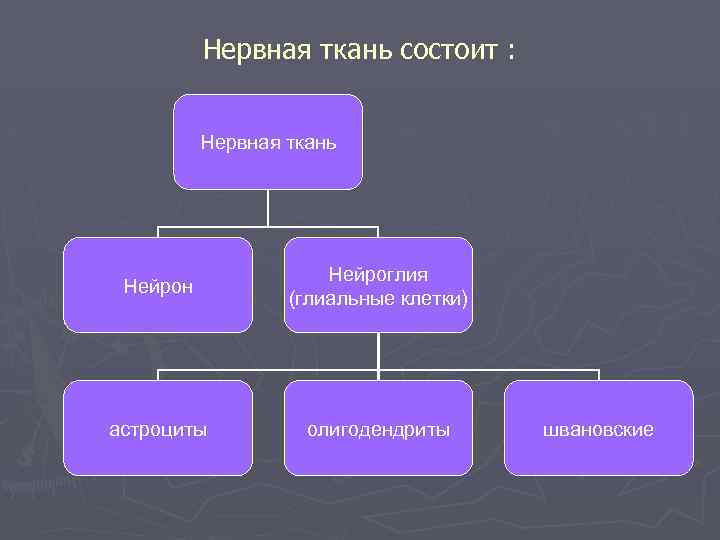 Нервная ткань состоит :

Нервная ткань

Нейрон

Нейроглия (глиальные клетки)

астроциты

олигодендриты

швановские